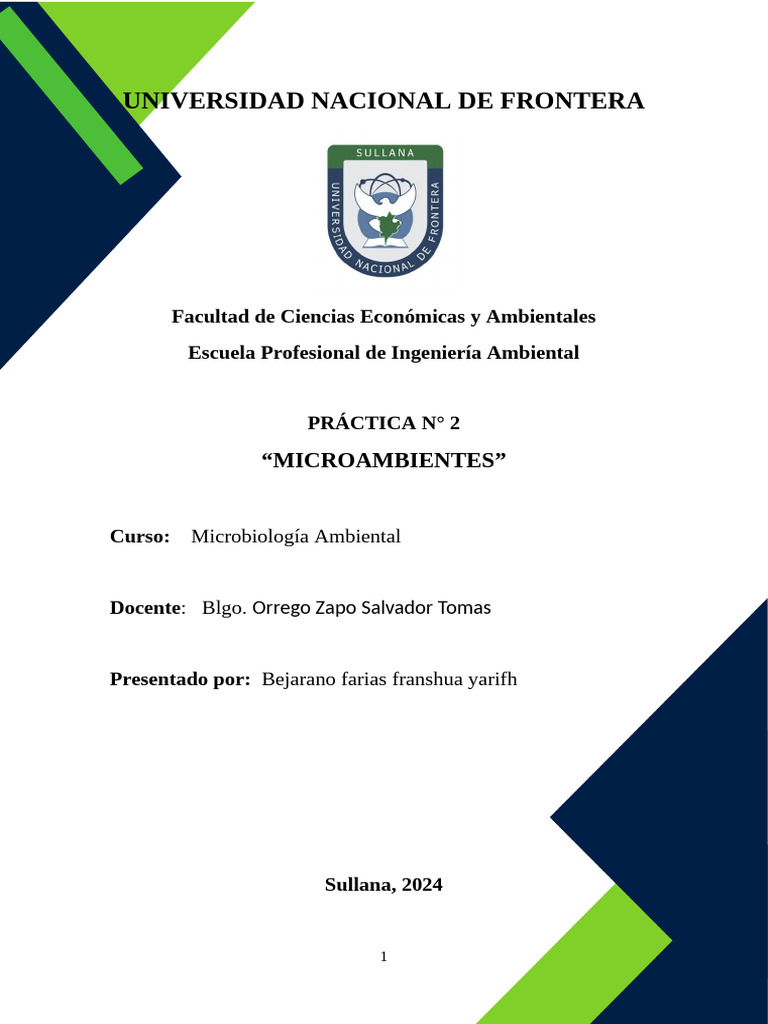 UNIVERSIDAD NACIONAL DE FRONTERA

SULLANA

UNIVERSIDAD NACIONAL DE FRONTERA

Facultad de Ciencias Económicas y Ambientales

Escuela Profesional de Ingeniería Ambiental

PRÁCTICA N° 2

“MICROAMBIENTES”

Curso: Microbiología Ambiental

Docente: Blgo. Orrego Zapo Salvador Tomas

Presentado por: Bejarano farias franshua yarifh

Sullana, 2024

1